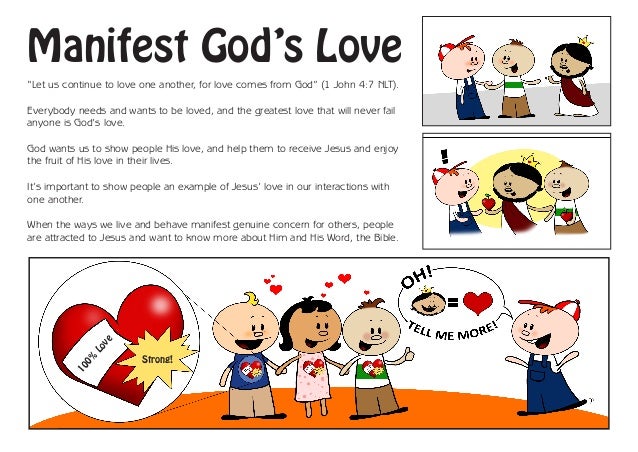 Manifest God's Love

"Let us continue to love one another, for love comes from God" (1 John 4:7 NLT).

Everybody needs and wants to be loved, and the greatest love that will never fail anyone is God's love.

God wants us to show people His love, and help them to receive Jesus and enjoy the fruit of His love in their lives.

It's important to show people an example of Jesus' love in our interactions with one another.

When the ways we live and behave manifest genuine concern for others, people are attracted to Jesus and want to know more about Him and His Word, the Bible.

!

100% Love

Strong!

OH!

=

TELL ME MORE!